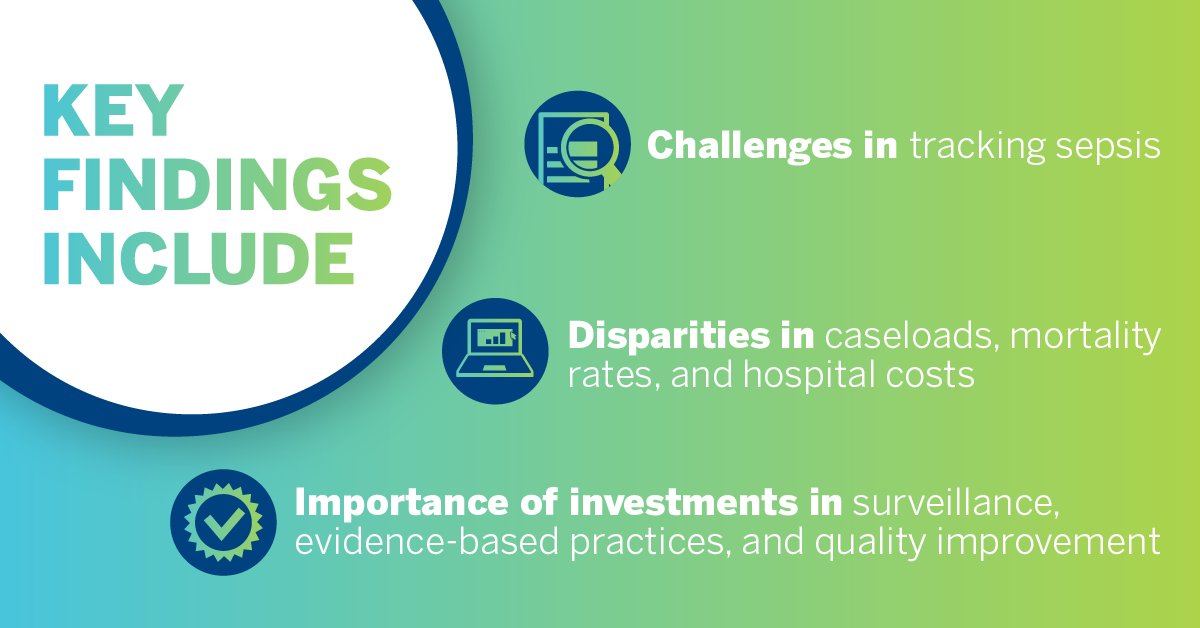 KEY FINDINGS INCLUDE

Challenges in tracking sepsis

Disparities in caseloads, mortality rates, and hospital costs

Importance of investments in surveillance, evidence-based practices, and quality improvement